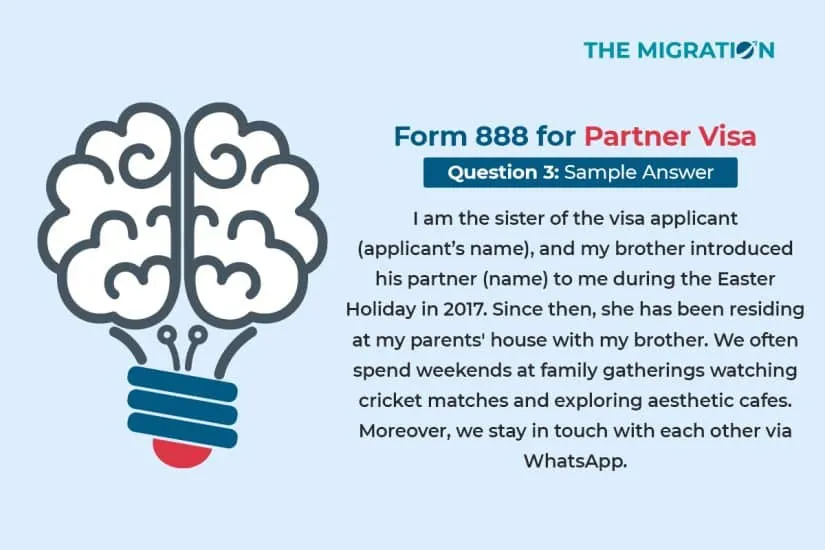 THE MIGRATION

Form 888 for Partner Visa

Question 3: Sample Answer

I am the sister of the visa applicant (applicant's name), and my brother introduced his partner (name) to me during the Easter Holiday in 2017. Since then, she has been residing at my parents' house with my brother. We often spend weekends at family gatherings watching cricket matches and exploring aesthetic cafes. Moreover, we stay in touch with each other via WhatsApp.